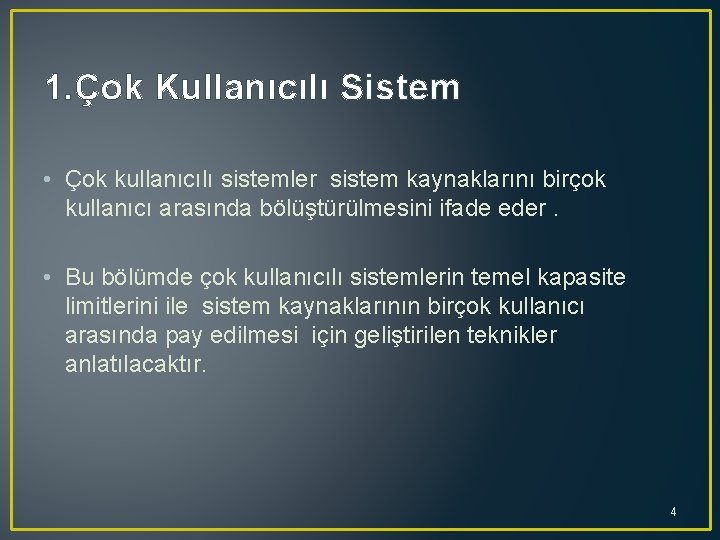 1.Çok Kullanıcılı Sistem

• Çok kullanıcılı sistemler sistem kaynaklarını birçok kullanıcı arasında bölüştürülmesini ifade eder .

• Bu bölümde çok kullanıcılı sistemlerin temel kapasite limitlerini ile sistem kaynaklarının birçok kullanıcı arasında pay edilmesi için geliştirilen teknikler anlatılacaktır.

4